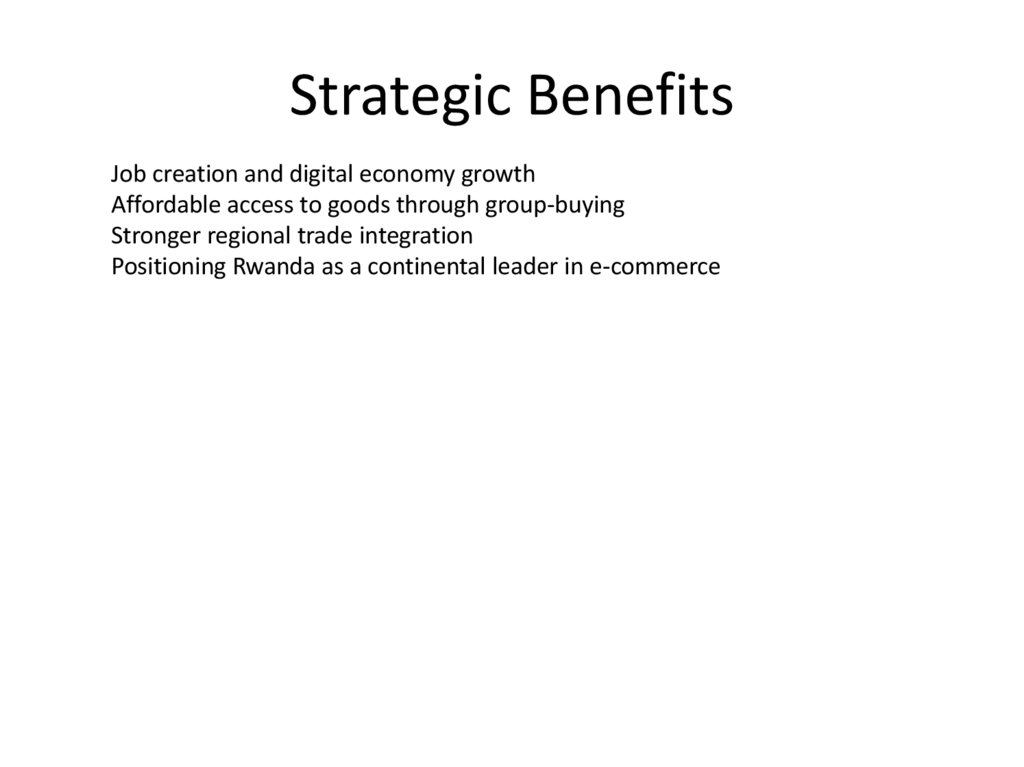 Strategic Benefits

Job creation and digital economy growth
Affordable access to goods through group-buying
Stronger regional trade integration
Positioning Rwanda as a continental leader in e-commerce